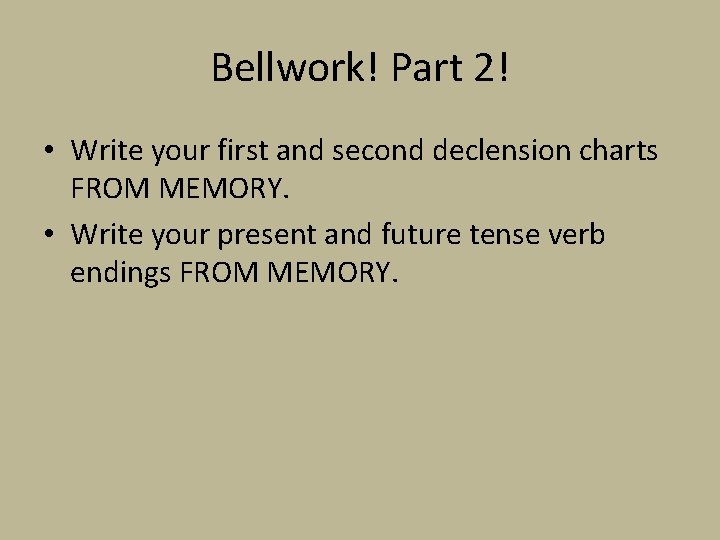 Bellwork! Part 2!

• Write your first and second declension charts FROM MEMORY.
• Write your present and future tense verb endings FROM MEMORY.